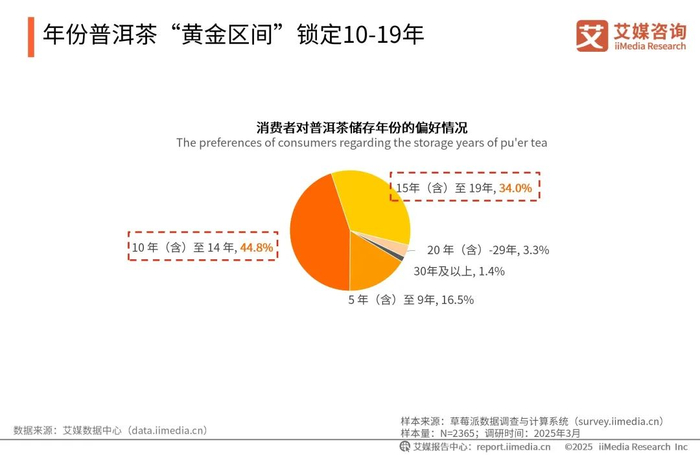 年份普洱茶“黄金区间”锁定10-19年

艾 艾媒咨询
iiMedia Research

消费者对普洱茶储存年份的偏好情况
The preferences of consumers regarding the storage years of pu'er tea

15年（含）至 19年, 34.0%

10 年（含）至 14 年, 44.8%

20 年（含）-29年, 3.3%

30年及以上, 1.4%

5 年（含）至 9年, 16.5%

数据来源：艾媒数据中心（data.iimedia.cn）

样本来源：草莓派数据调查与计算系统（survey.iimedia.cn）
样本量：N=2365；调研时间：2025年3月

艾媒报告中心：report.iimedia.cn ©2025 iiMedia Research Inc